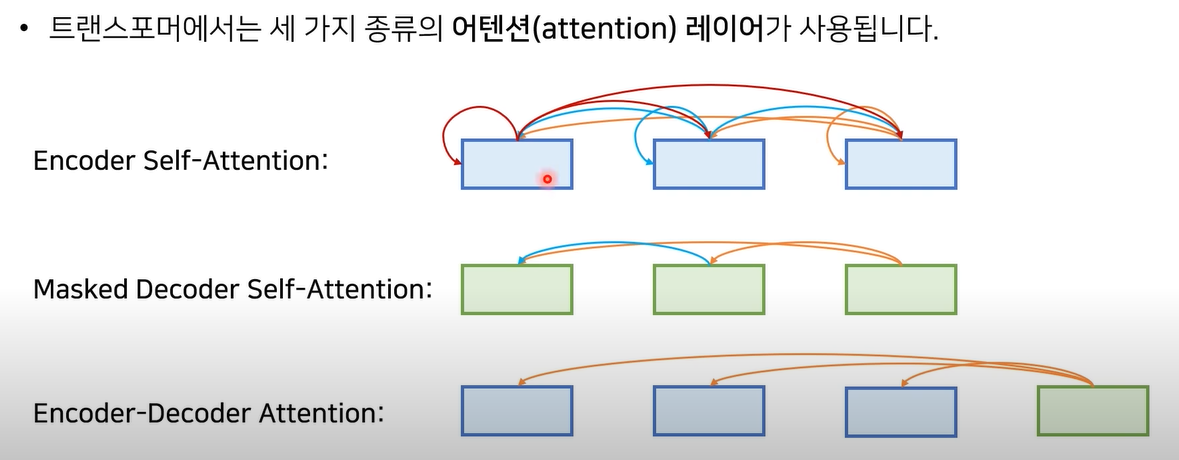 • 트랜스포머에서는 세 가지 종류의 어텐션(attention) 레이어가 사용됩니다.

Encoder Self-Attention:

Masked Decoder Self-Attention:

Encoder-Decoder Attention: